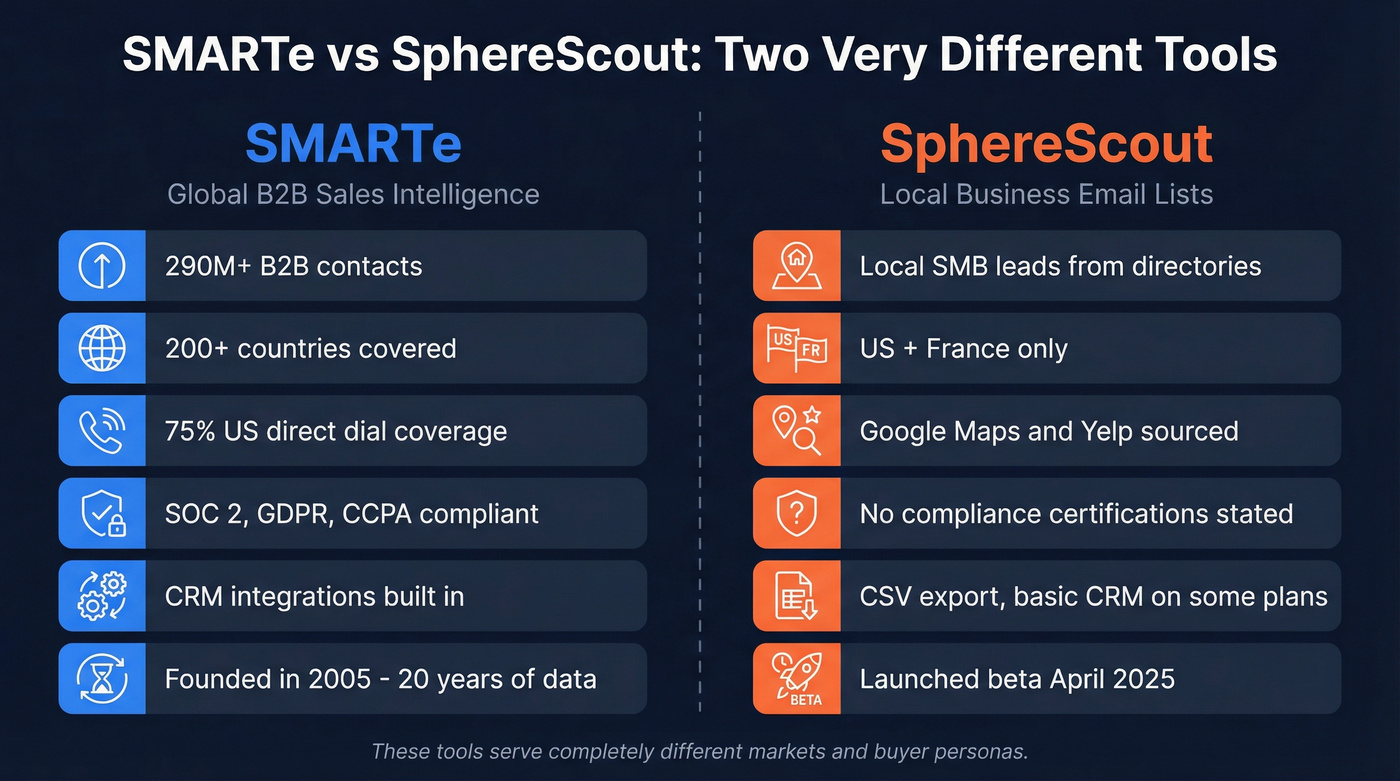 SMARTe vs SphereScout: Two Very Different Tools

SMARTe
Global B2B Sales Intelligence

290M+ B2B contacts
200+ countries covered
75% US direct dial coverage
SOC 2, GDPR, CCPA compliant
CRM integrations built in
Founded in 2005 - 20 years of data

SphereScout
Local Business Email Lists

Local SMB leads from directories
US FR
US + France only
Google Maps and Yelp sourced
No compliance certifications stated
CSV export, basic CRM on some plans
BETA
Launched beta April 2025

These tools serve completely different markets and buyer personas.